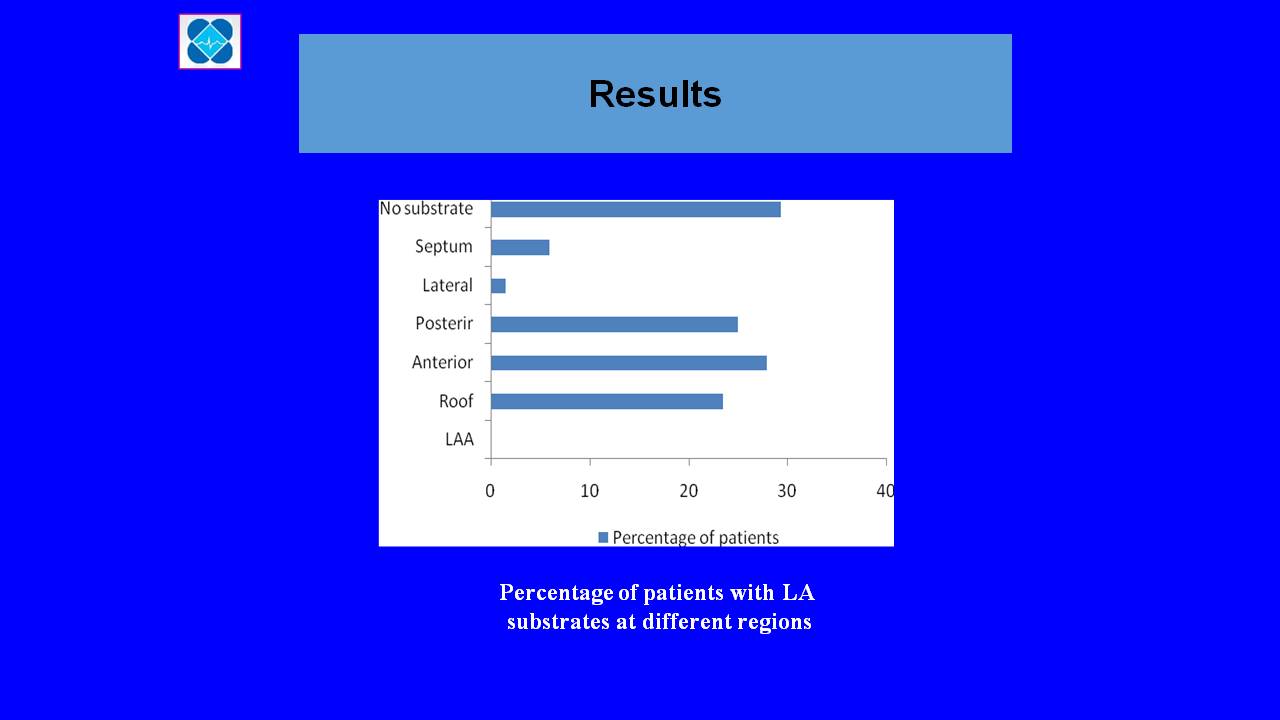 Results

No substrate
Septum
Lateral
Posterir
Anterior
Roof
LAA

0 10 20 30 40

Percentage of patients

Percentage of patients with LA substrates at different regions